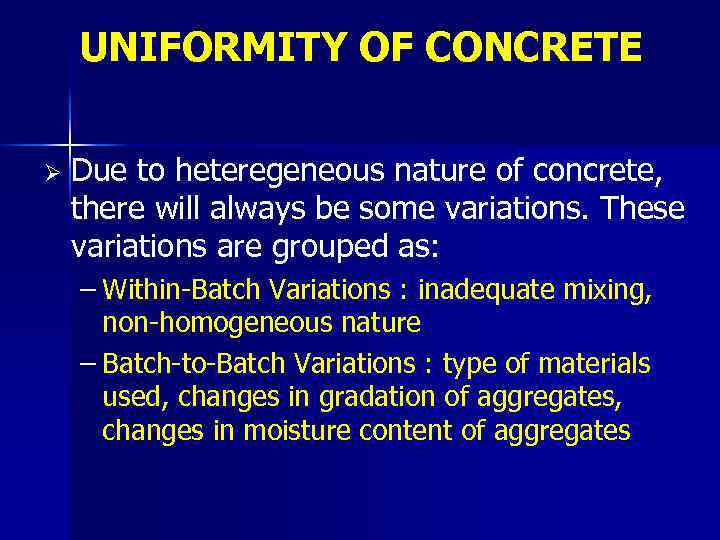 UNIFORMITY OF CONCRETE

➢ Due to heteregeneous nature of concrete, there will always be some variations. These variations are grouped as:

– Within-Batch Variations : inadequate mixing, non-homogeneous nature

– Batch-to-Batch Variations : type of materials used, changes in gradation of aggregates, changes in moisture content of aggregates